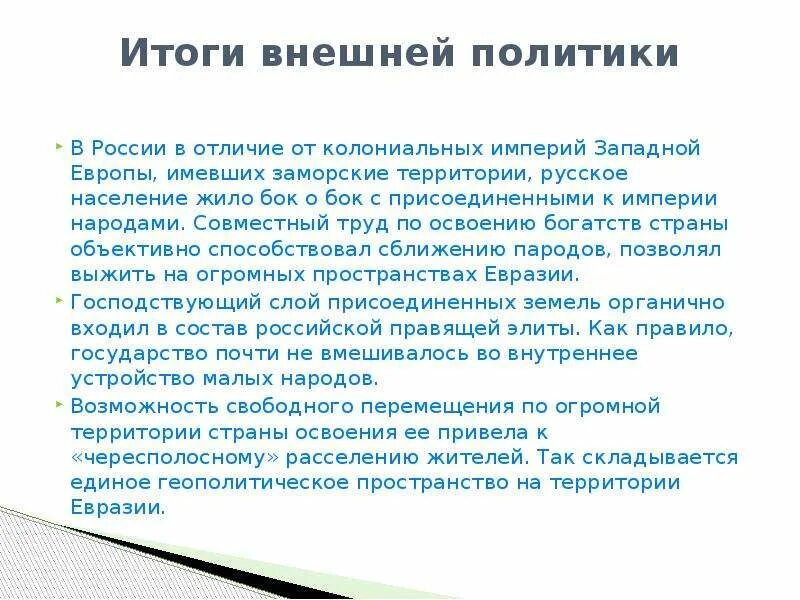 Итоги внешней политики

В России в отличие от колониальных империй Западной Европы, имевших заморские территории, русское население жило бок о бок с присоединенными к империи народами. Совместный труд по освоению богатств страны объективно способствовал сближению пародов, позволял выжить на огромных пространствах Евразии.

Господствующий слой присоединенных земель органично входил в состав российской правящей элиты. Как правило, государство почти не вмешивалось во внутреннее устройство малых народов.

Возможность свободного перемещения по огромной территории страны освоения ее привела к «чересполосному» расселению жителей. Так складывается единое геополитическое пространство на территории Евразии.